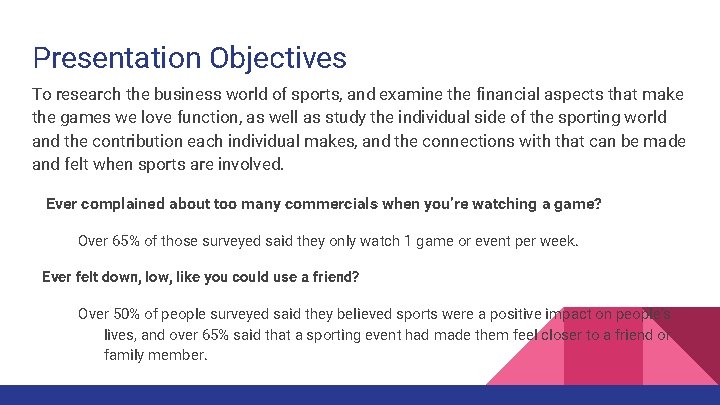 Presentation Objectives

To research the business world of sports, and examine the financial aspects that make the games we love function, as well as study the individual side of the sporting world and the contribution each individual makes, and the connections with that can be made and felt when sports are involved.

Ever complained about too many commercials when you're watching a game?

Over 65% of those surveyed said they only watch 1 game or event per week.

Ever felt down, low, like you could use a friend?

Over 50% of people surveyed said they believed sports were a positive impact on people's lives, and over 65% said that a sporting event had made them feel closer to a friend or family member.